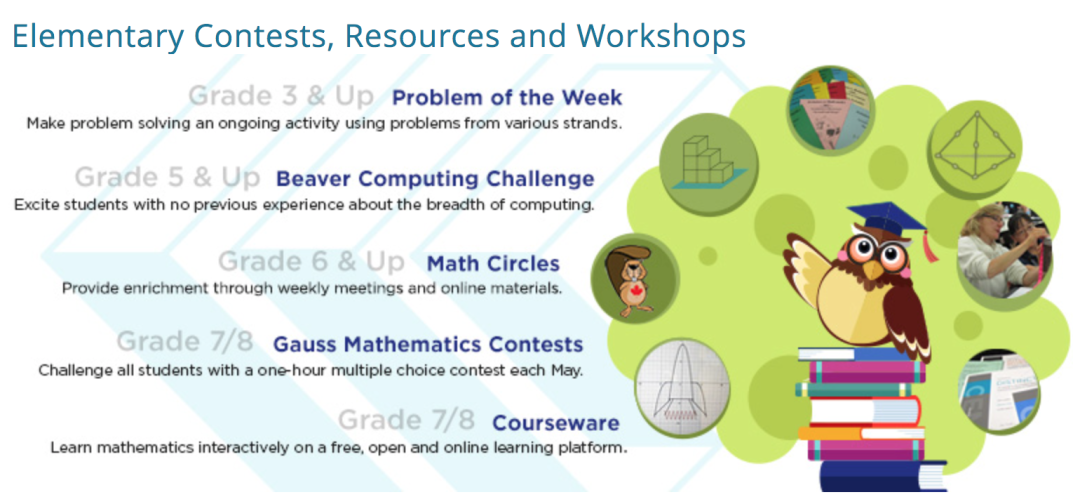 Elementary Contests, Resources and Workshops

Grade 3 & Up Problem of the Week
Make problem solving an ongoing activity using problems from various strands.

Grade 5 & Up Beaver Computing Challenge
Excite students with no previous experience about the breadth of computing.

Grade 6 & Up Math Circles
Provide enrichment through weekly meetings and online materials.

Grade 7/8 Gauss Mathematics Contests
Challenge all students with a one-hour multiple choice contest each May.

Grade 7/8 Courseware
Learn mathematics interactively on a free, open and online learning platform.